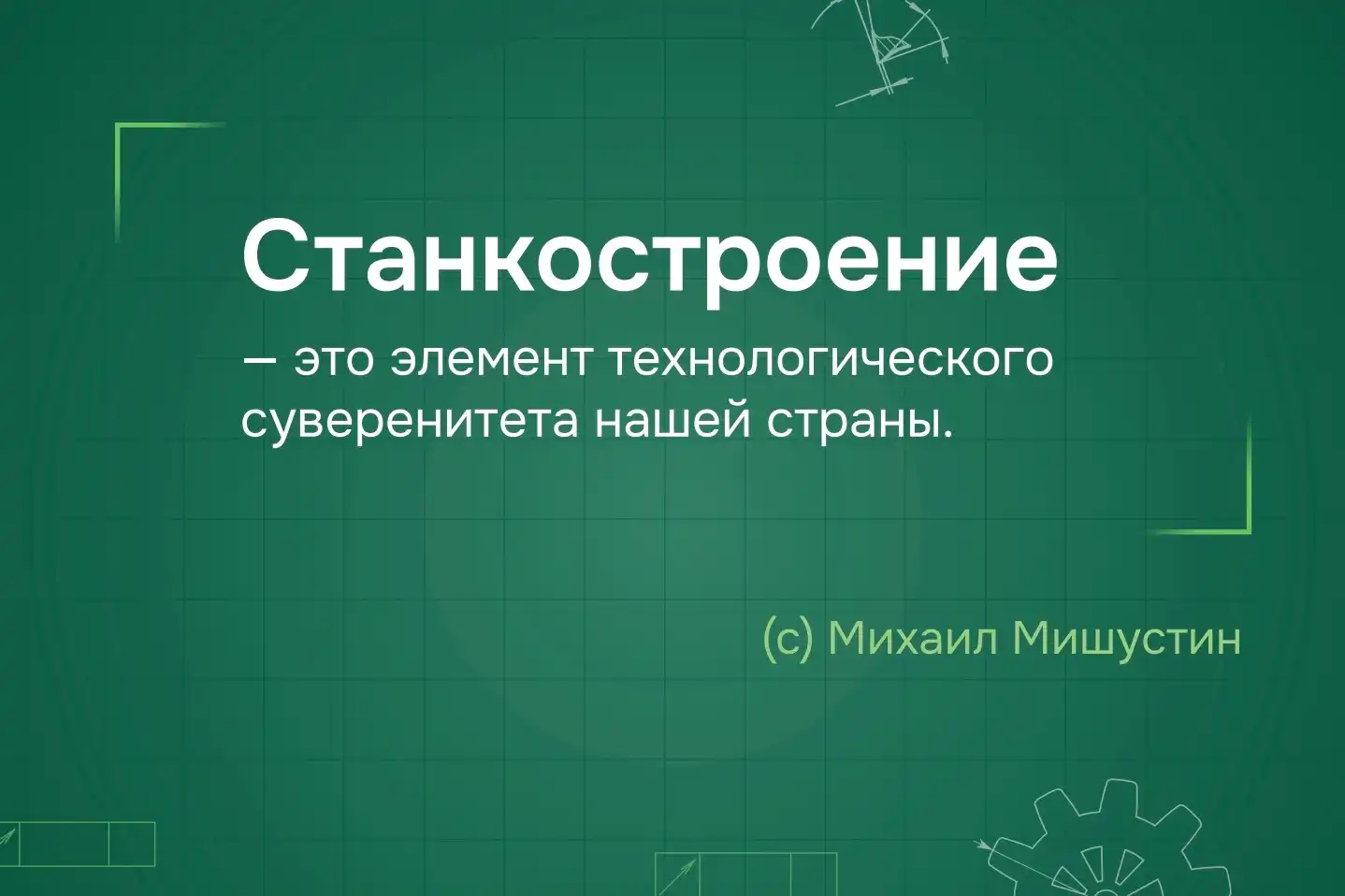 Станкостроение

— это элемент технологического суверенитета нашей страны.

(с) Михаил Мишустин